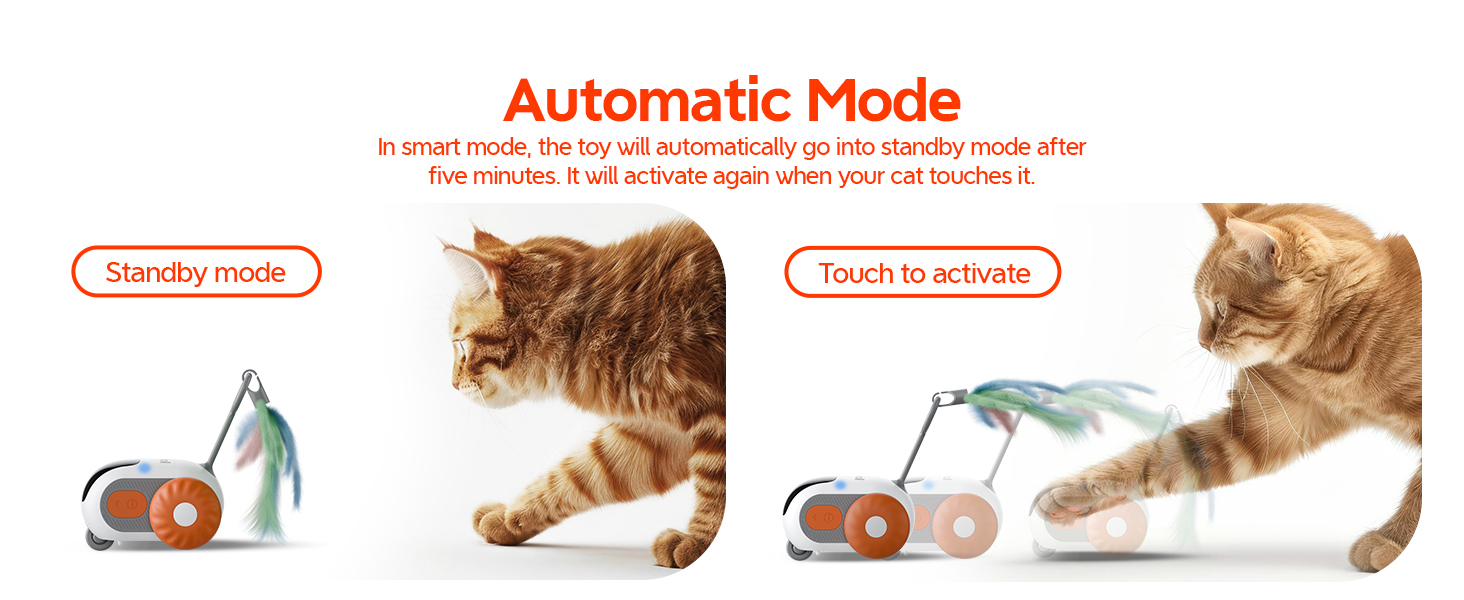 Automatic Mode

In smart mode, the toy will automatically go into standby mode after five minutes. It will activate again when your cat touches it.

Standby mode

Touch to activate